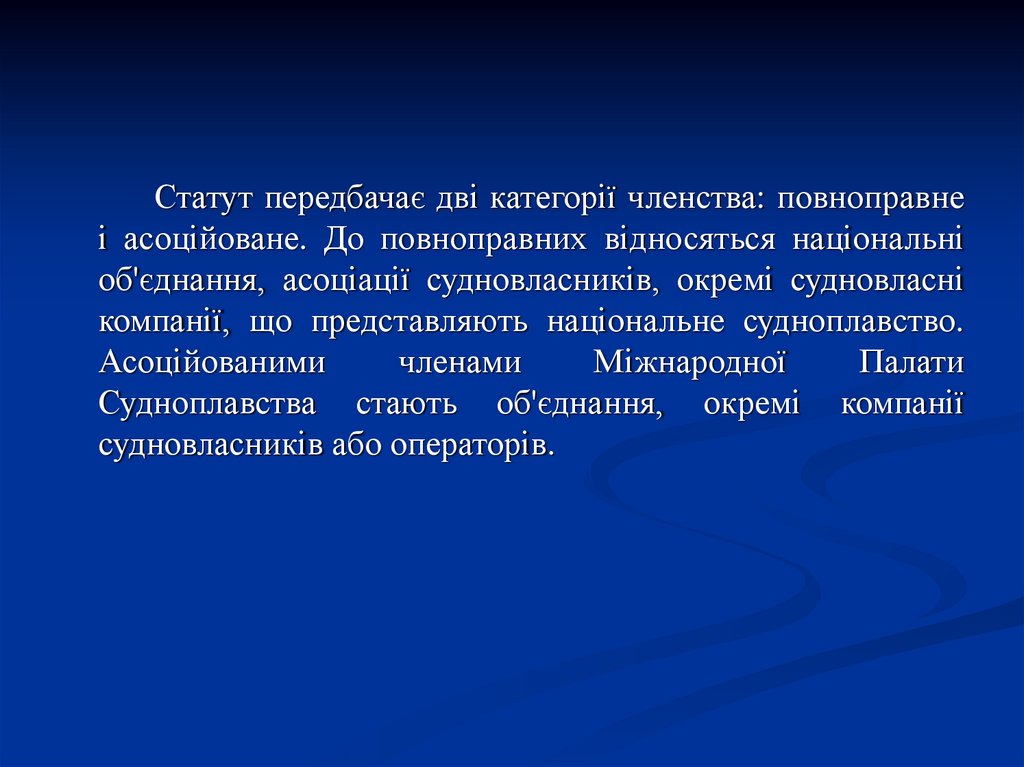 Статут передбачає дві категорії членства: повноправне і асоційоване. До повноправних відносяться національні об'єднання, асоціації судновласників, окремі судновласні компанії, що представляють національне судноплавство. Асоційованими членами Міжнародної Палати Судноплавства стають об'єднання, окремі компанії судновласників або операторів.